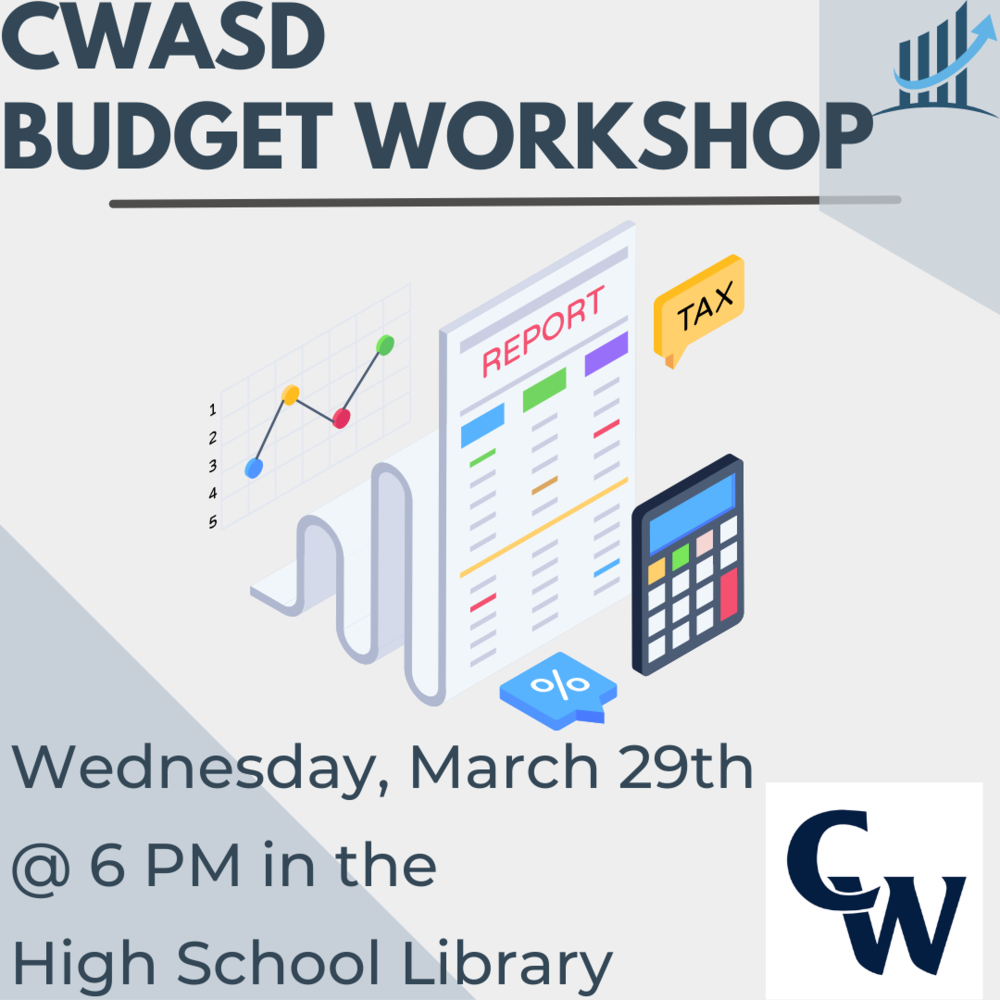 CWASD
BUDGET WORKSHOP

1
2
3
4
5

REPORT

TAX

%

Wednesday, March 29th
@ 6 PM in the
High School Library

CW